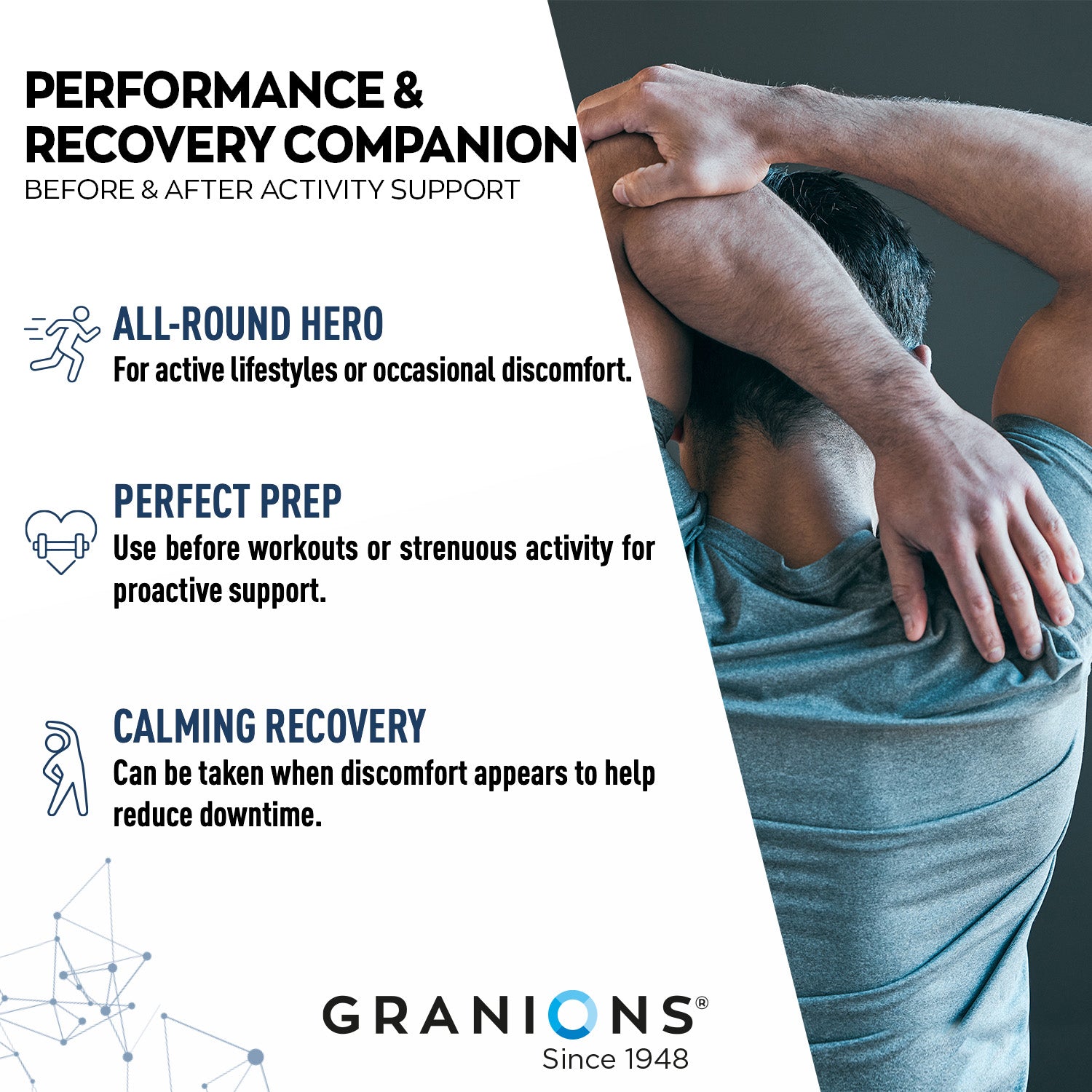 PERFORMANCE & RECOVERY COMPANION
BEFORE & AFTER ACTIVITY SUPPORT

ALL-ROUND HERO
For active lifestyles or occasional discomfort.

PERFECT PREP
Use before workouts or strenuous activity for proactive support.

CALMING RECOVERY
Can be taken when discomfort appears to help reduce downtime.

GRANIONS®
Since 1948